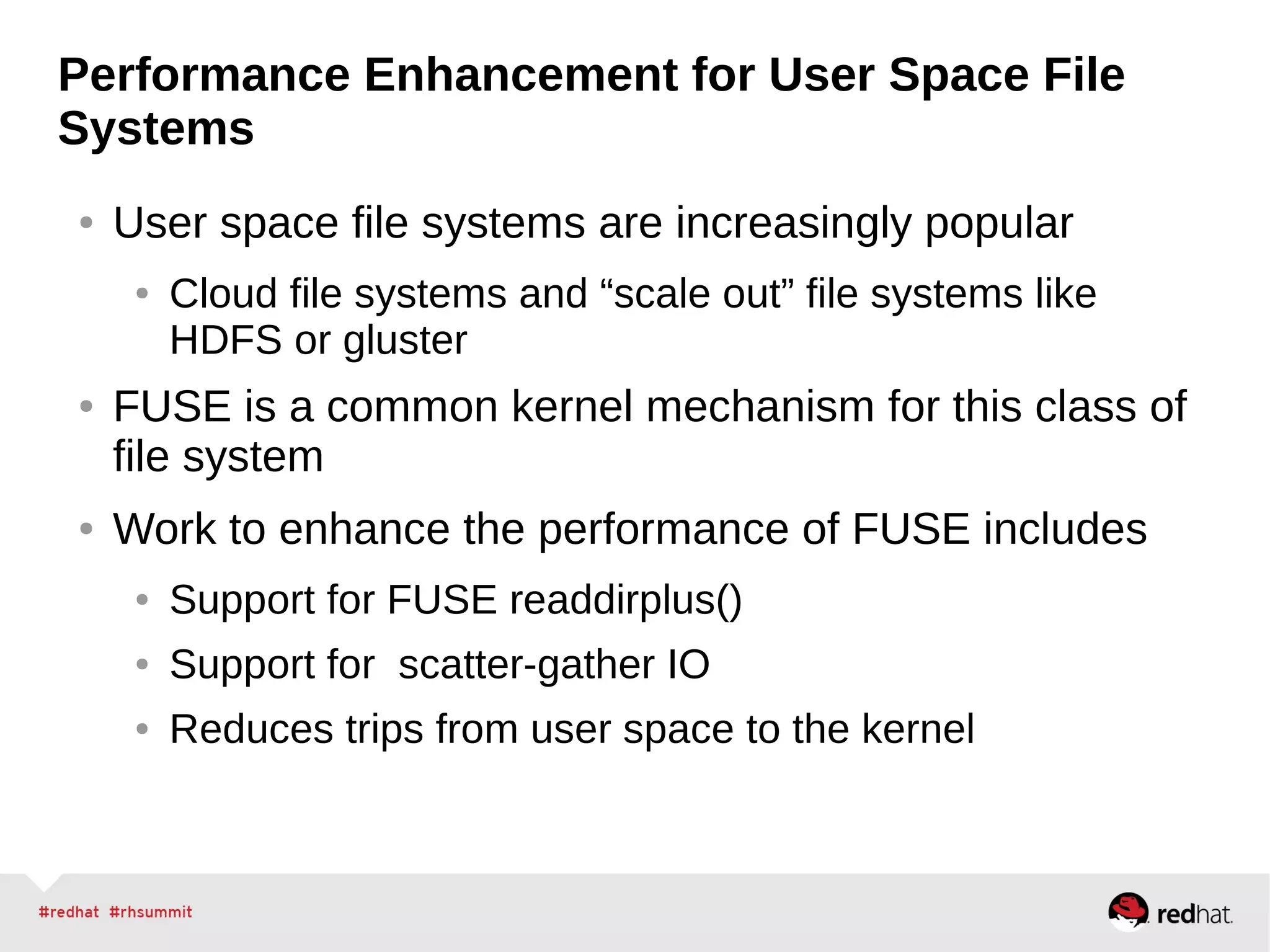 Performance Enhancement for User Space File Systems

• User space file systems are increasingly popular
  • Cloud file systems and “scale out” file systems like HDFS or gluster
• FUSE is a common kernel mechanism for this class of file system
• Work to enhance the performance of FUSE includes
  • Support for FUSE readdirplus()
  • Support for  scatter-gather IO
  • Reduces trips from user space to the kernel

#redhat #rhsummit

redhat.